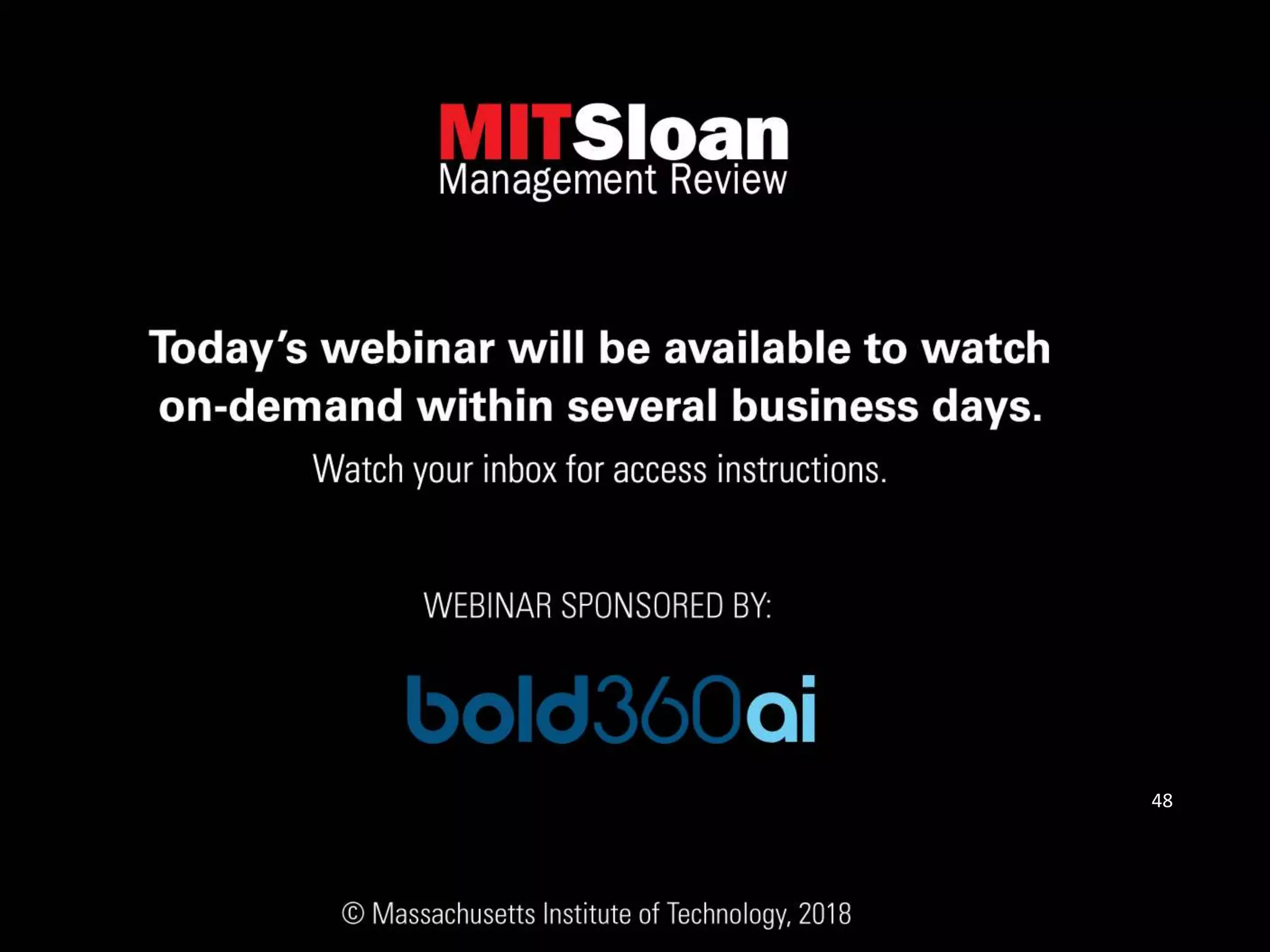 MITSloan
Management Review

Today's webinar will be available to watch on-demand within several business days.

Watch your inbox for access instructions.

WEBINAR SPONSORED BY:

bold360ai

48

© Massachusetts Institute of Technology, 2018